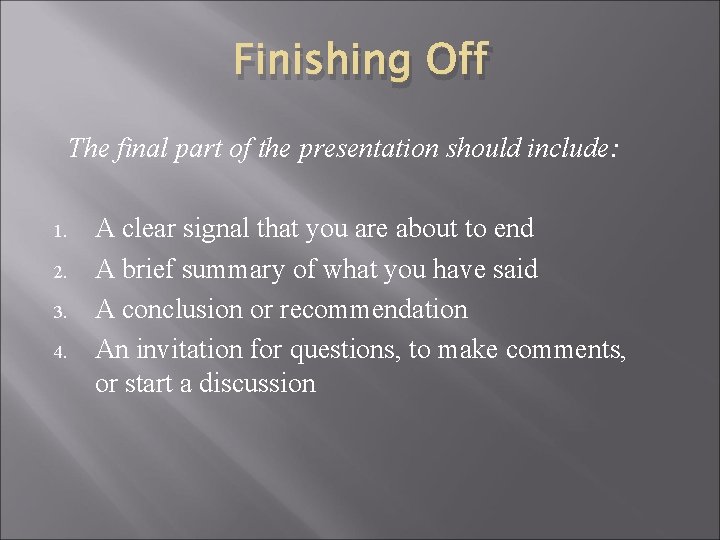 Finishing Off

The final part of the presentation should include:

1. A clear signal that you are about to end
2. A brief summary of what you have said
3. A conclusion or recommendation
4. An invitation for questions, to make comments, or start a discussion